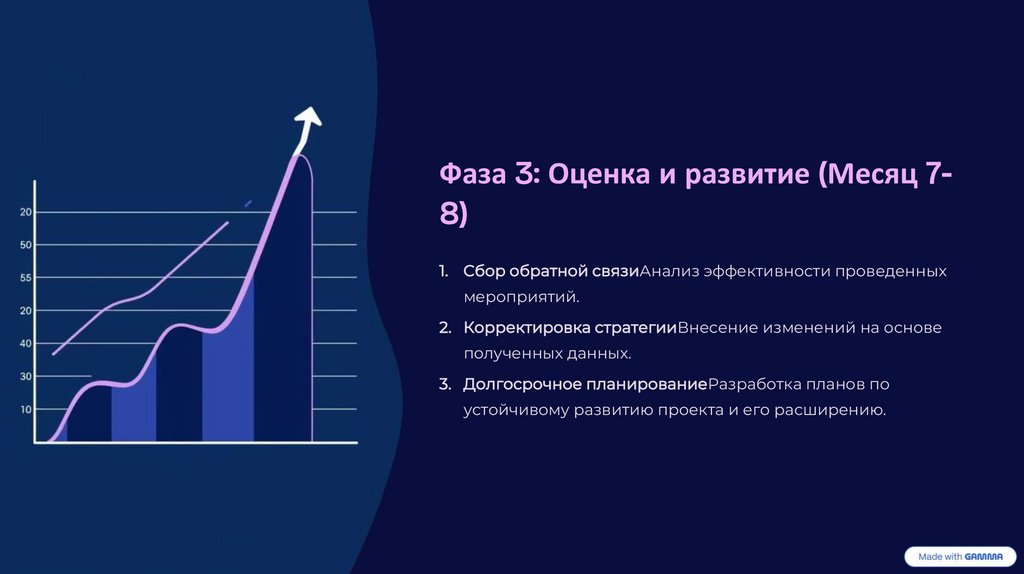 20
50
55
20
40
30
10

Фаза 3: Оценка и развитие (Месяц 7-8)

1. Сбор обратной связиАнализ эффективности проведенных мероприятий.

2. Корректировка стратегииВнесение изменений на основе полученных данных.

3. Долгосрочное планированиеРазработка планов по устойчивому развитию проекта и его расширению.

Made with GAMMA